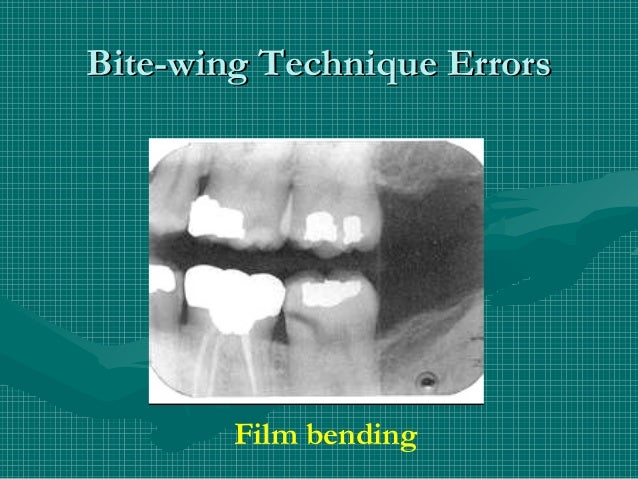 Bite-wing Technique Errors

Film bending